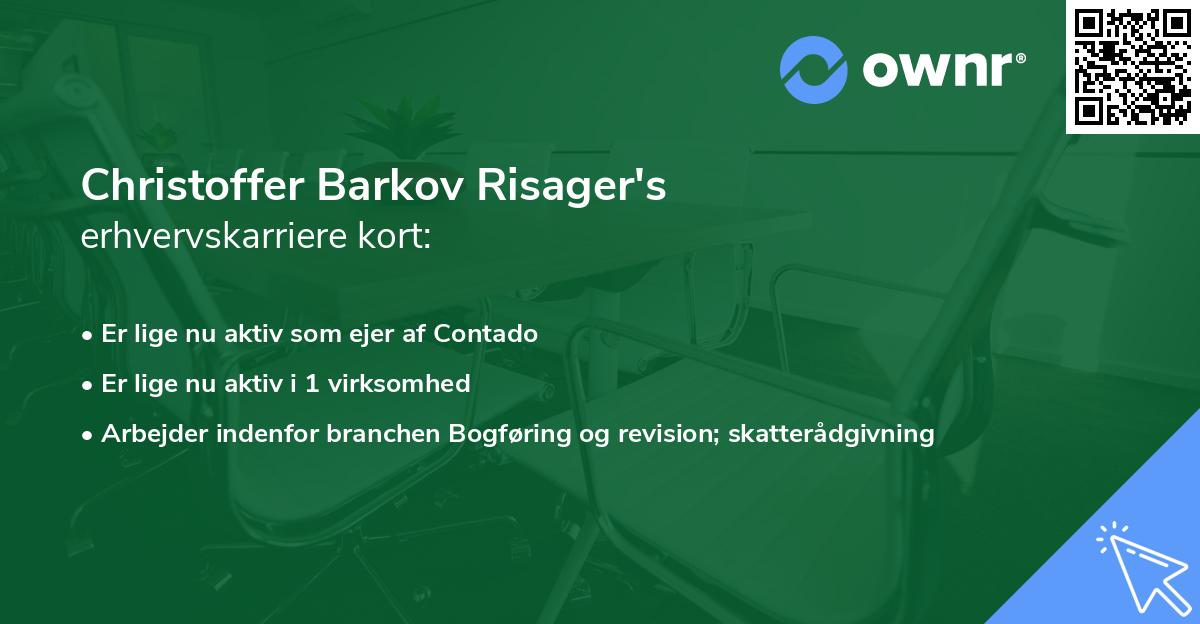 ownr®

Christoffer Barkov Risager's
erhvervskarriere kort:

• Er lige nu aktiv som ejer af Contado
• Er lige nu aktiv i 1 virksomhed
• Arbejder indenfor branchen Bogføring og revision; skatterådgivning